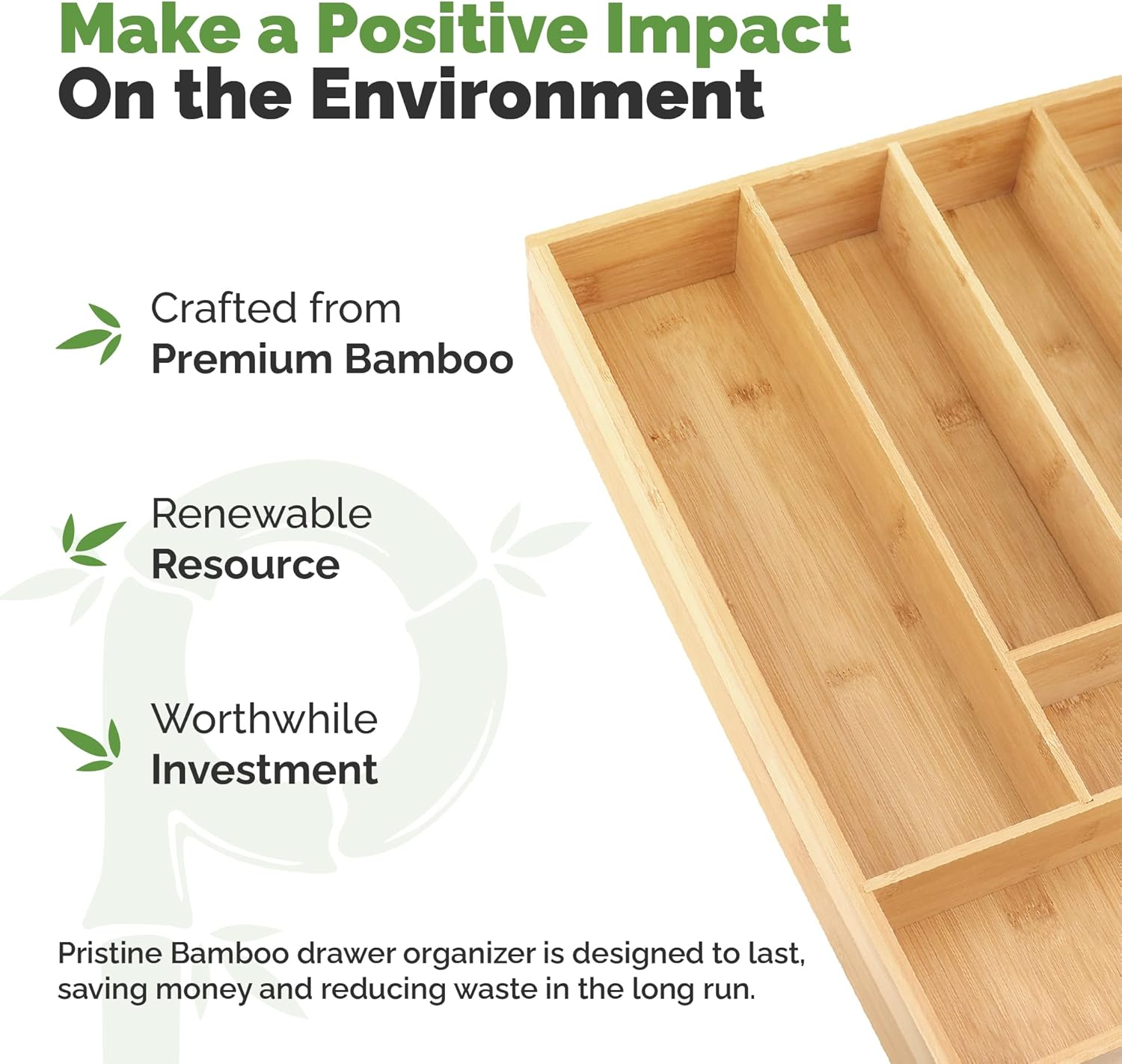 Make a Positive Impact
On the Environment

Crafted from
Premium Bamboo

Renewable
Resource

Worthwhile
Investment

Pristine Bamboo drawer organizer is designed to last, saving money and reducing waste in the long run.